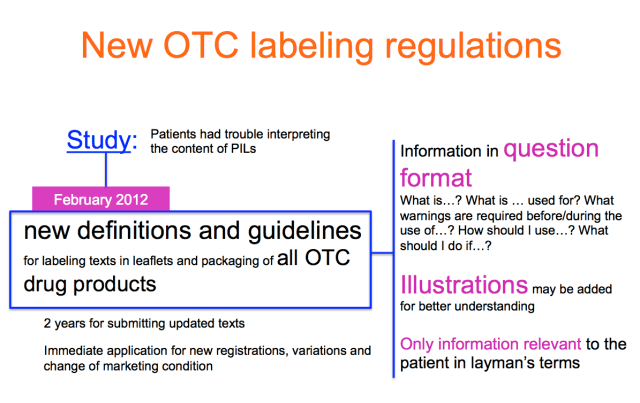 New OTC labeling regulations

Study: Patients had trouble interpreting the content of PILs

February 2012

new definitions and guidelines for labeling texts in leaflets and packaging of all OTC drug products

2 years for submitting updated texts

Immediate application for new registrations, variations and change of marketing condition

Information in question format
What is…? What is … used for? What warnings are required before/during the use of…? How should I use…? What should I do if…?

Illustrations may be added for better understanding

Only information relevant to the patient in layman's terms